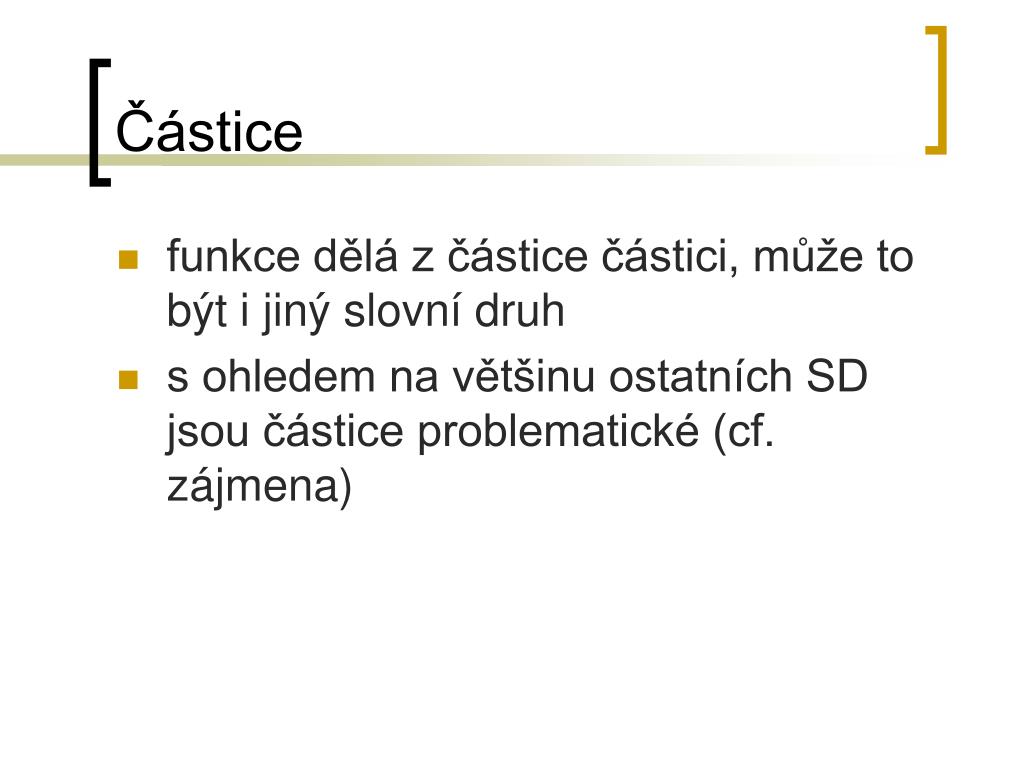 Částice

funkce dělá z částice částici, může to být i jiný slovní druh

s ohledem na většinu ostatních SD jsou částice problematické (cf. zájmena)